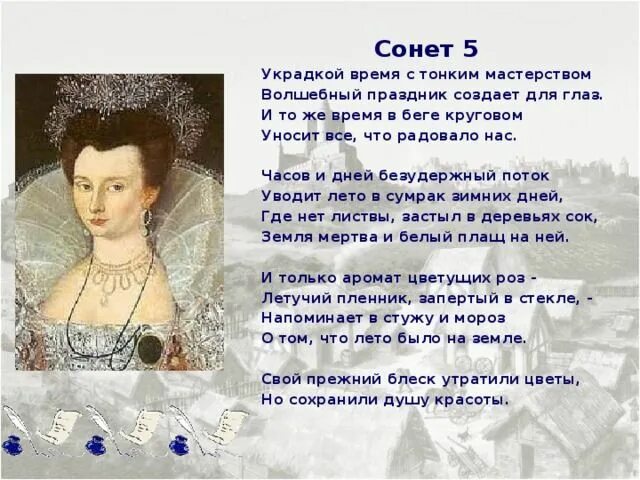 Сонет 5

Украдкой время с тонким мастерством
Волшебный праздник создает для глаз.
И то же время в беге круговом
Уносит все, что радовало нас.

Часов и дней безудержный поток
Уводит лето в сумрак зимних дней,
Где нет листвы, застыл в деревьях сок,
Земля мертва и белый плащ на ней.

И только аромат цветущих роз -
Летучий пленник, запертый в стекле, -
Напоминает в стужу и мороз
О том, что лето было на земле.

Свой прежний блеск утратили цветы,
Но сохранили душу красоты.